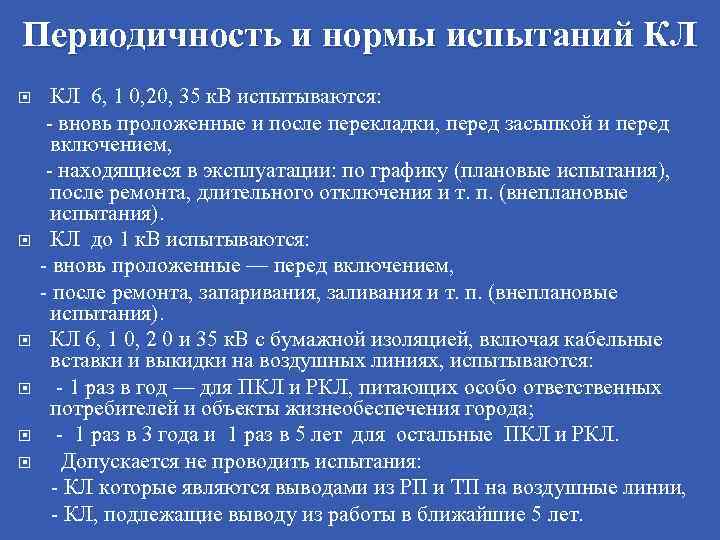 Периодичность и нормы испытаний КЛ

КЛ 6, 1 0,20, 35 кВ испытываются:

- вновь проложенные и после перекладки, перед засыпкой и перед включением,

- находящиеся в эксплуатации: по графику (плановые испытания), после ремонта, длительного отключения и т. п. (внеплановые испытания).

КЛ до 1 кВ испытываются:

- вновь проложенные — перед включением,

- после ремонта, запаривания, заливания и т. п. (внеплановые испытания).

КЛ 6, 1 0, 2 0 и 35 кВ с бумажной изоляцией, включая кабельные вставки и выкидки на воздушных линиях, испытываются:

- 1 раз в год — для ПКЛ и РКЛ, питающих особо ответственных потребителей и объекты жизнеобеспечения города;

- 1 раз в 3 года и 1 раз в 5 лет для остальные ПКЛ и РКЛ.

Допускается не проводить испытания:

- КЛ которые являются выводами из РП и ТП на воздушные линии,

- КЛ, подлежащие выводу из работы в ближайшие 5 лет.